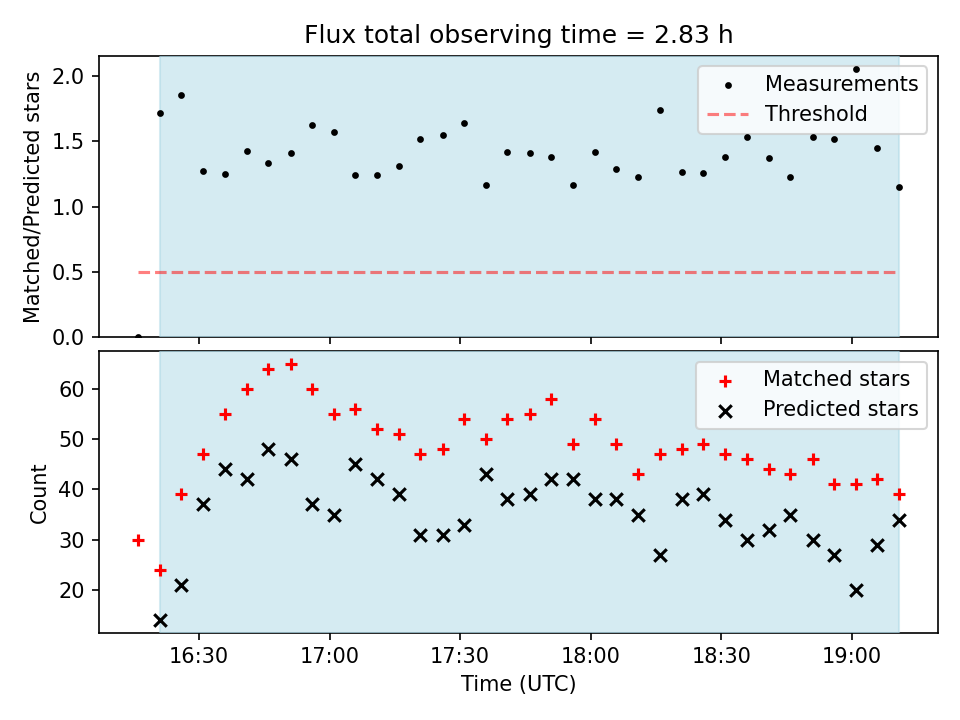 Flux total observing time = 2.83 h

Matched/Predicted stars

2.0
1.5
1.0
0.5
0.0

Measurements
Threshold

Count

60
50
40
30
20

Matched stars
Predicted stars

16:30
17:00
17:30
18:00
18:30
19:00

Time (UTC)